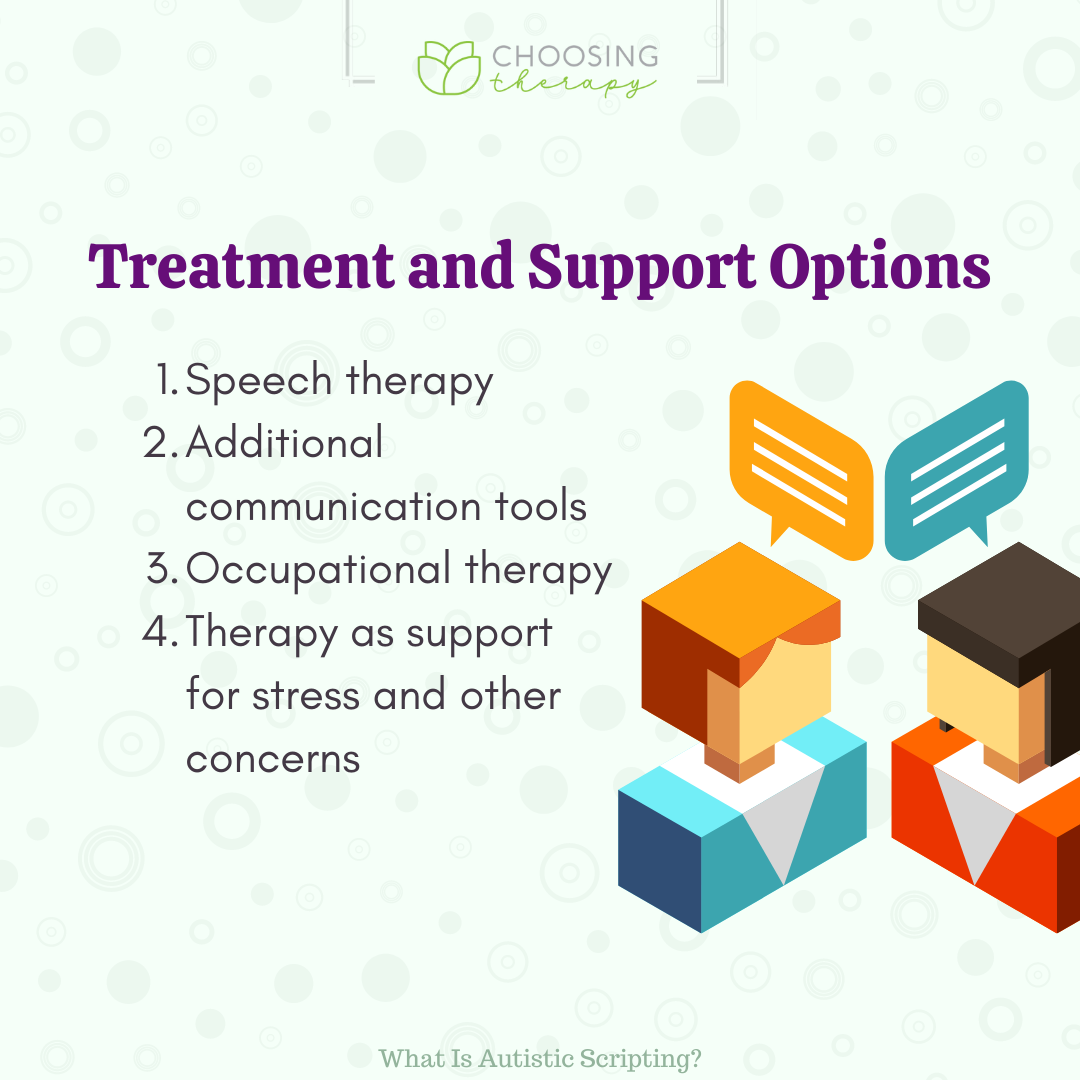 CHOOSING therapy

Treatment and Support Options

1. Speech therapy
2. Additional communication tools
3. Occupational therapy
4. Therapy as support for stress and other concerns

What Is Autistic Scripting?